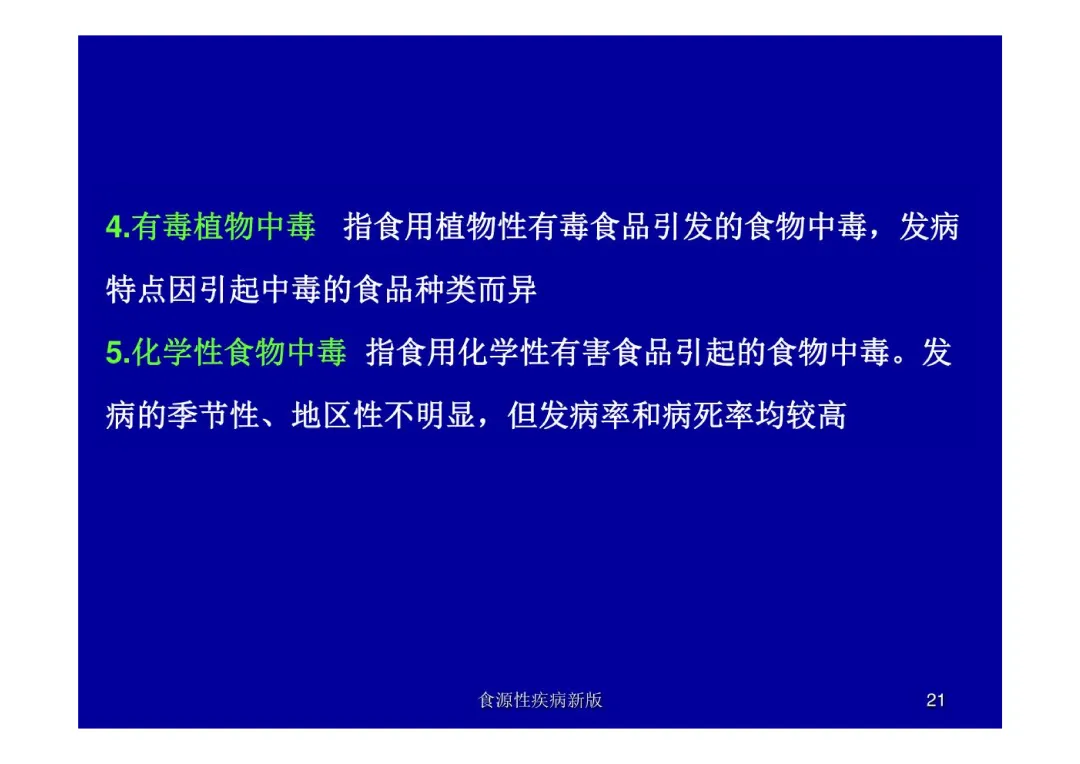 4.有毒植物中毒　指食用植物性有毒食品引发的食物中毒，发病特点因引起中毒的食品种类而异

5.化学性食物中毒 指食用化学性有害食品引起的食物中毒。发病的季节性、地区性不明显，但发病率和病死率均较高

食源性疾病新版

21